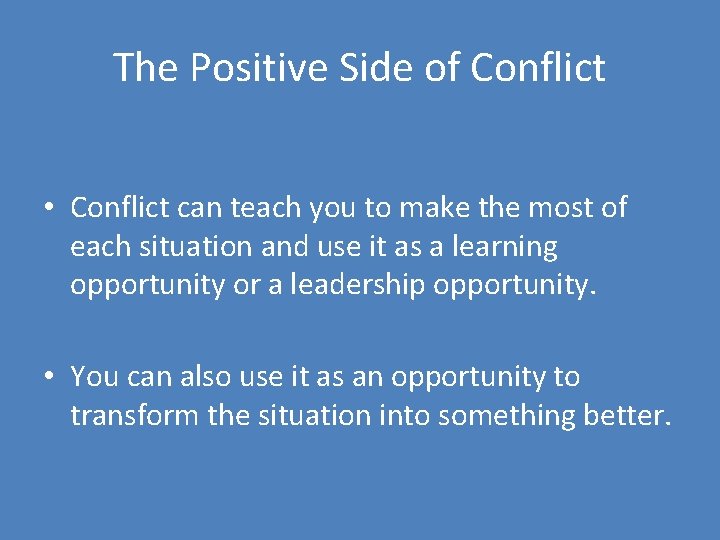 The Positive Side of Conflict

• Conflict can teach you to make the most of each situation and use it as a learning opportunity or a leadership opportunity.

• You can also use it as an opportunity to transform the situation into something better.